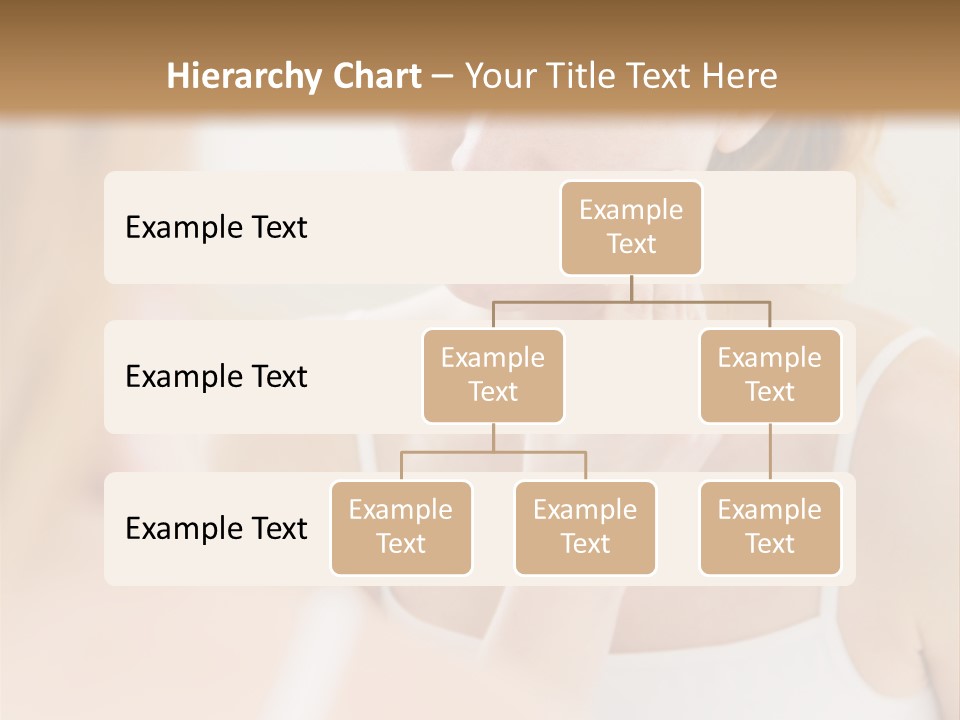 Hierarchy Chart – Your Title Text Here

Example Text

Example Text

Example Text

Example Text

Example Text

Example Text

Example Text

Example Text

Example Text